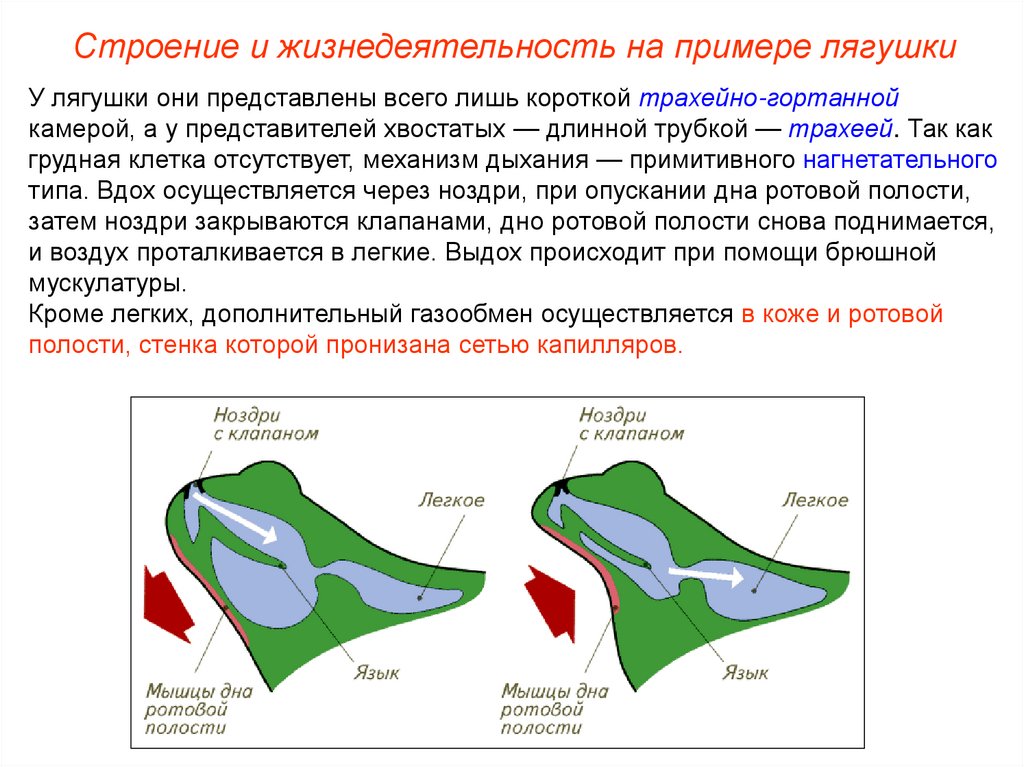 Строение и жизнедеятельность на примере лягушки

У лягушки они представлены всего лишь короткой трахейно-гортанной камерой, а у представителей хвостатых — длинной трубкой — трахеей. Так как грудная клетка отсутствует, механизм дыхания — примитивного нагнетательного типа. Вдох осуществляется через ноздри, при опускании дна ротовой полости, затем ноздри закрываются клапанами, дно ротовой полости снова поднимается, и воздух проталкивается в легкие. Выдох происходит при помощи брюшной мускулатуры.
Кроме легких, дополнительный газообмен осуществляется в коже и ротовой полости, стенка которой пронизана сетью капилляров.

Ноздри с клапаном
Легкое
Язык
Мышцы дна ротовой полости

Ноздри с клапаном
Легкое
Язык
Мышцы дна ротовой полости